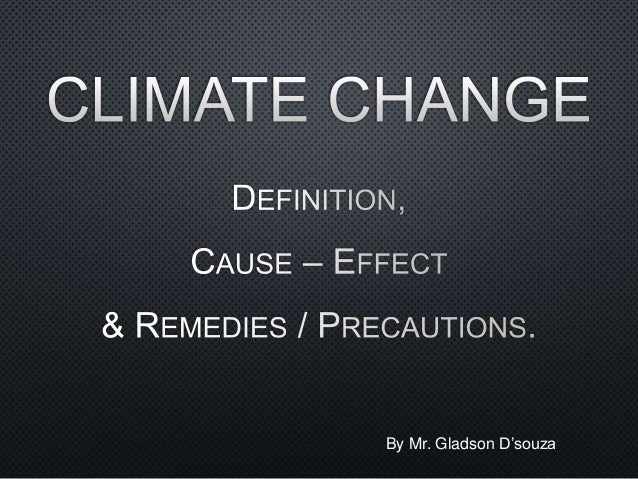 CLIMATE CHANGE

DEFINITION,

CAUSE – EFFECT

& REMEDIES / PRECAUTIONS.

By Mr. Gladson D'souza